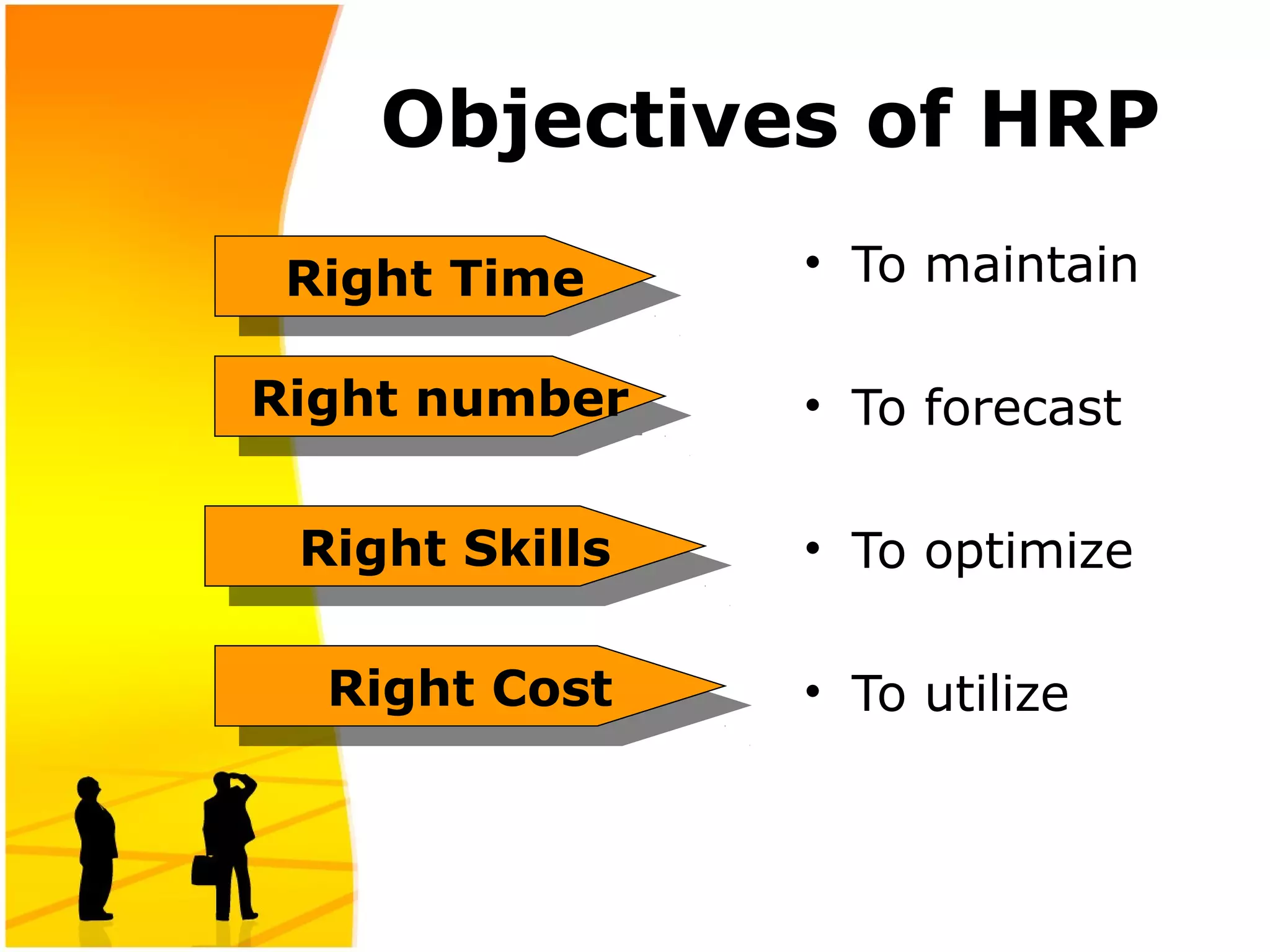 Objectives of HRP

Right Time

Right number

Right Skills

Right Cost

• To maintain

• To forecast

• To optimize

• To utilize